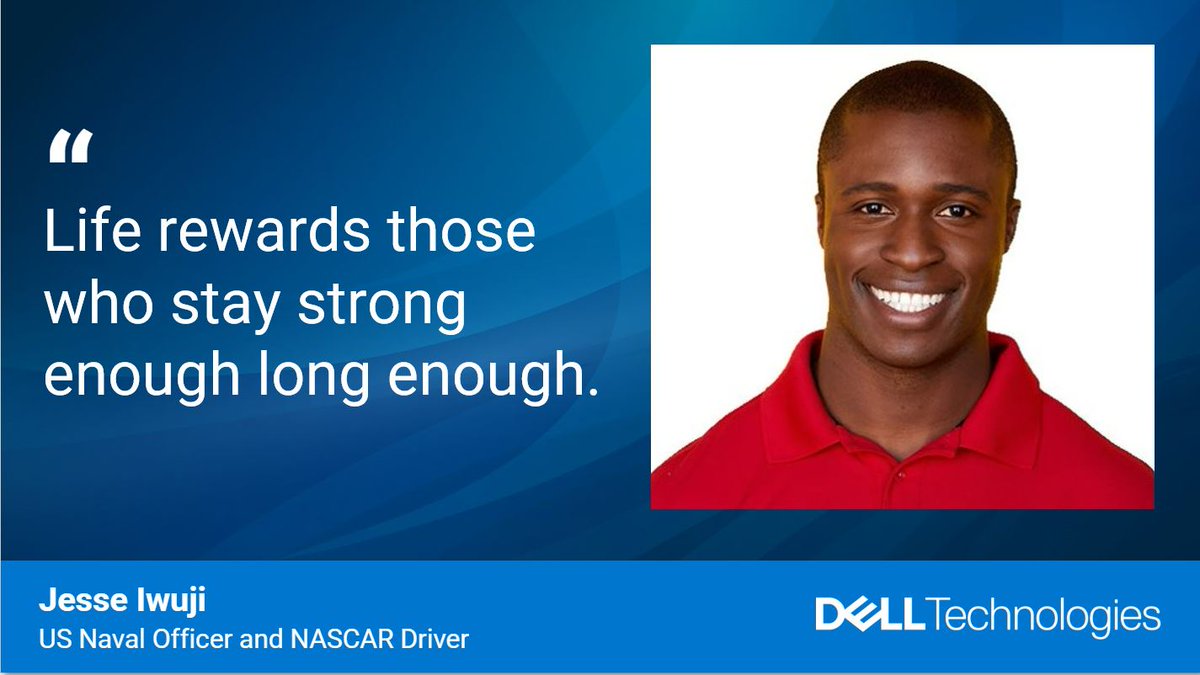 “
Life rewards those who stay strong enough long enough.

Jesse Iwuji
US Naval Officer and NASCAR Driver

DELL Technologies